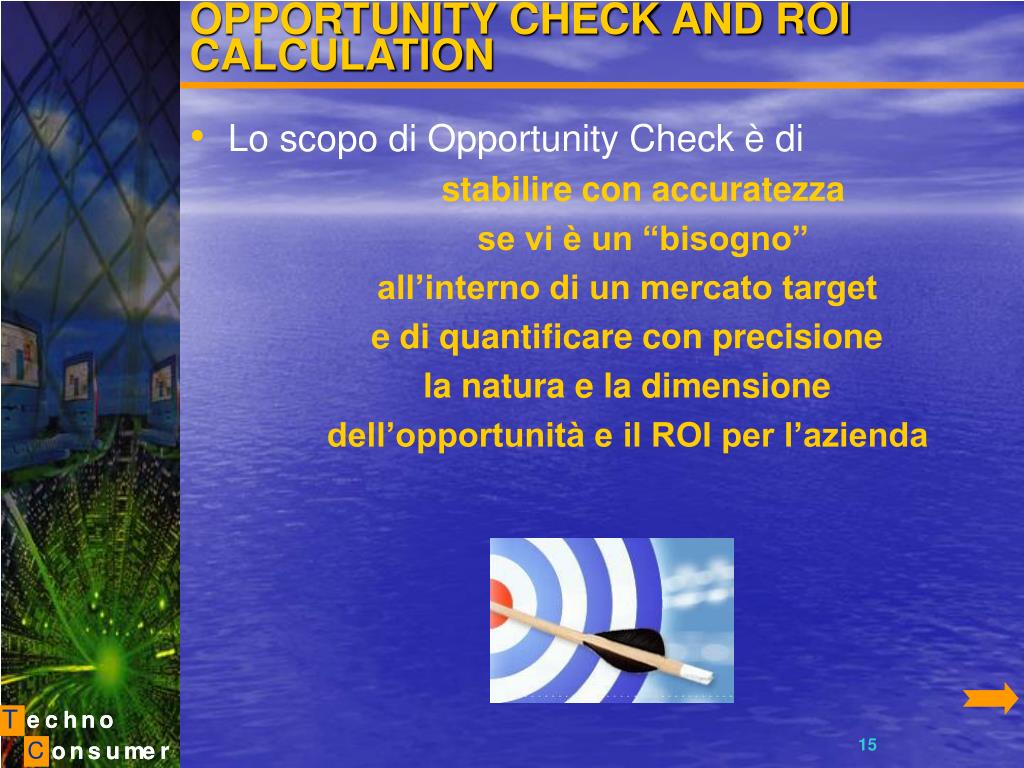 OPPORTUNITY CHECK AND ROI CALCULATION

• Lo scopo di Opportunity Check è di

stabilire con accuratezza
se vi è un “bisogno”
all’interno di un mercato target
e di quantificare con precisione
la natura e la dimensione
dell’opportunità e il ROI per l’azienda

Techno
Consumer

15